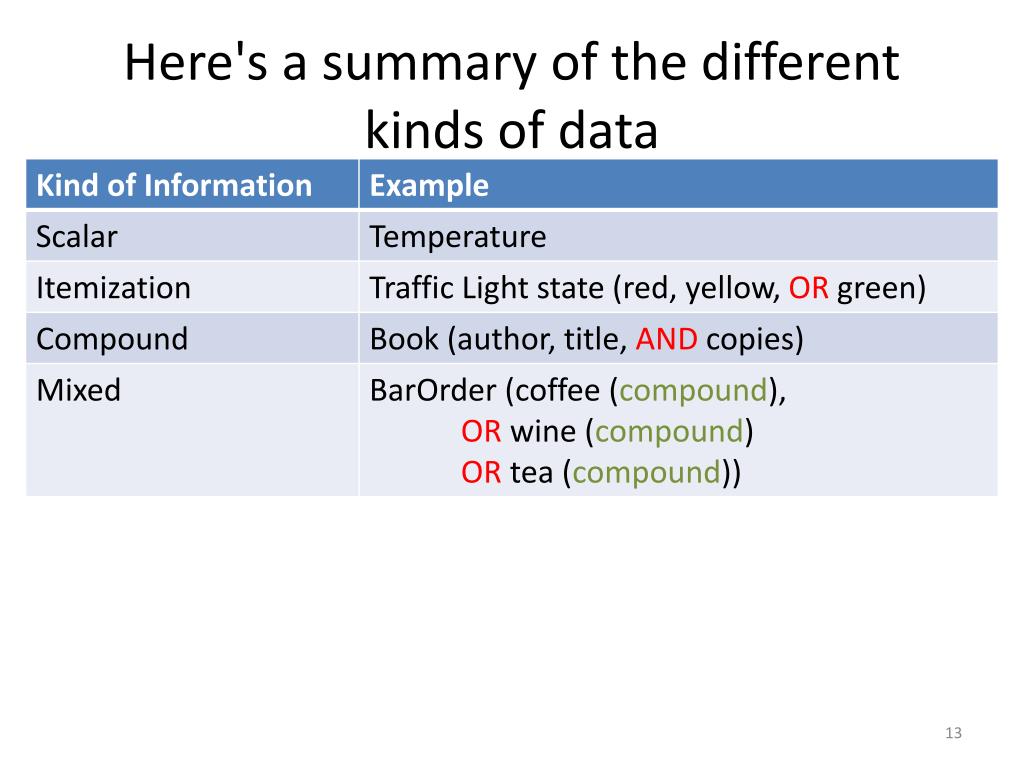 Here's a summary of the different kinds of data

| Kind of Information | Example |
|---|---|
| Scalar | Temperature |
| Itemization | Traffic Light state (red, yellow, OR green) |
| Compound | Book (author, title, AND copies) |
| Mixed | BarOrder (coffee (compound), OR wine (compound) OR tea (compound)) |

13